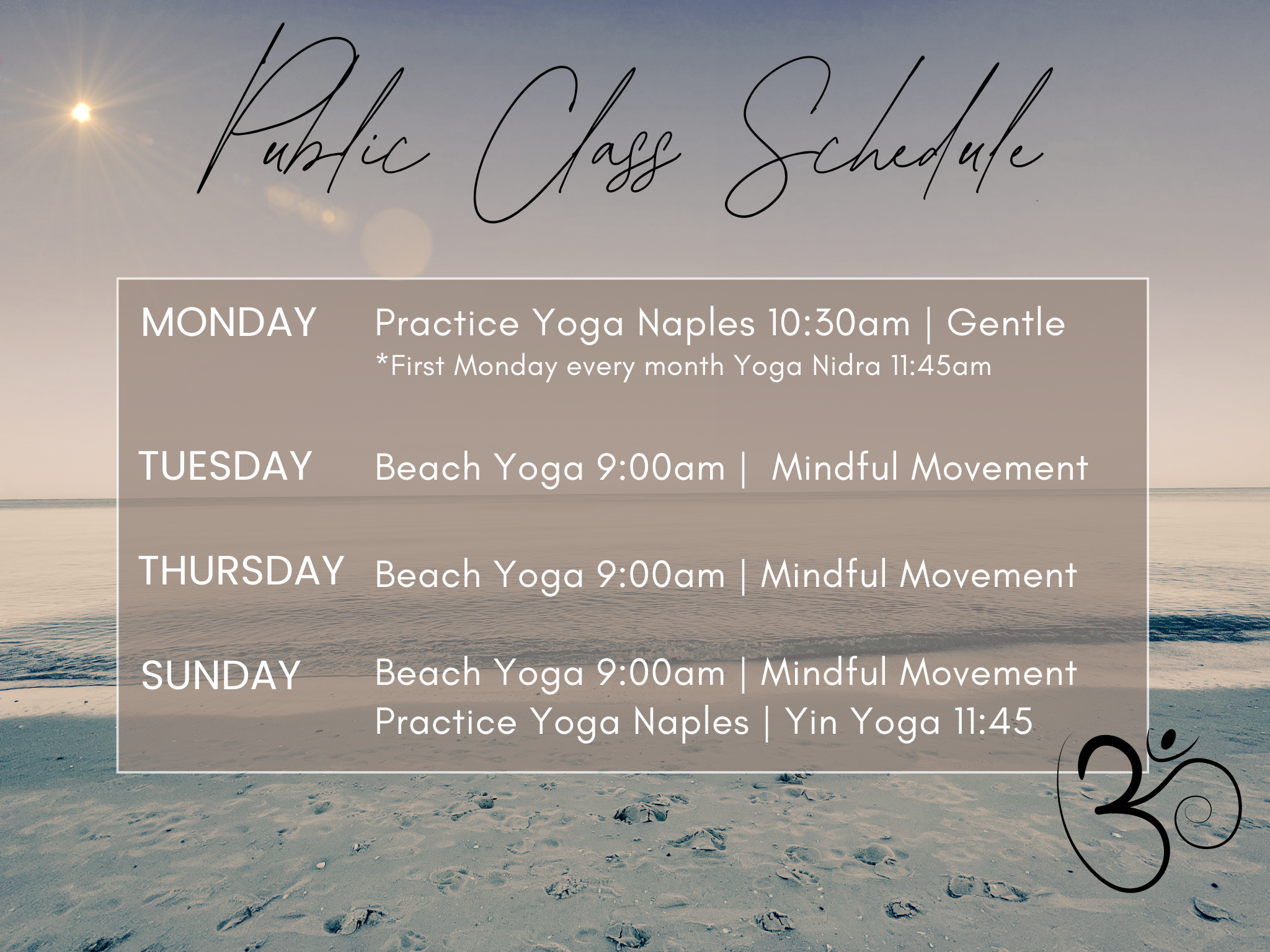 Public Class Schedule

MONDAY Practice Yoga Naples 10:30am | Gentle
*First Monday every month Yoga Nidra 11:45am

TUESDAY Beach Yoga 9:00am | Mindful Movement

THURSDAY Beach Yoga 9:00am | Mindful Movement

SUNDAY Beach Yoga 9:00am | Mindful Movement
Practice Yoga Naples | Yin Yoga 11:45